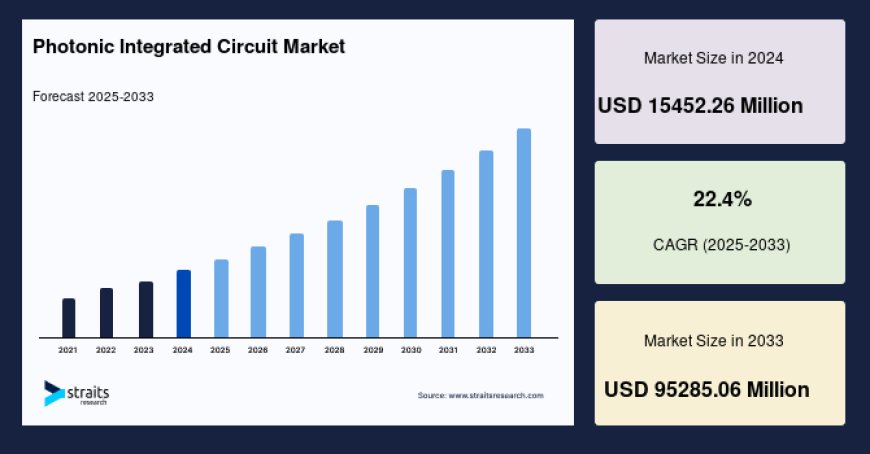 Photonic Integrated Circuit Market

Forecast 2025-2033

2021 2022 2023 2024 2025 2026 2027 2028 2029 2030 2031 2032 2033

straits research

Source: www.straitsresearch.com

Market Size in 2024

USD 15452.26 Million

22.4%

CAGR (2025-2033)

Market Size in 2033

USD 95285.06 Million